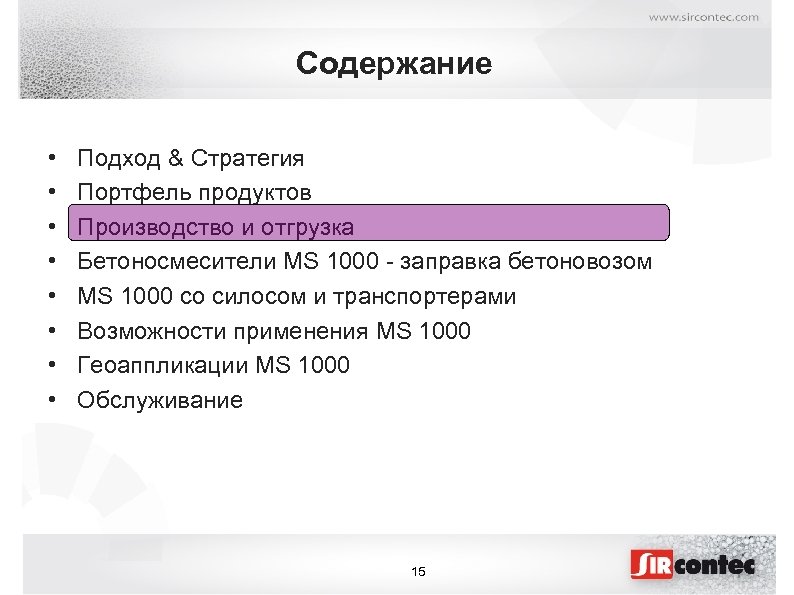 www.sircontec.com

Содержание

• Подход & Стратегия
• Портфель продуктов
• Производство и отгрузка
• Бетоносмесители MS 1000 - заправка бетоновозом
• MS 1000 со силосом и транспортерами
• Возможности применения MS 1000
• Геоаппликации MS 1000
• Обслуживание

15

SIRcontec